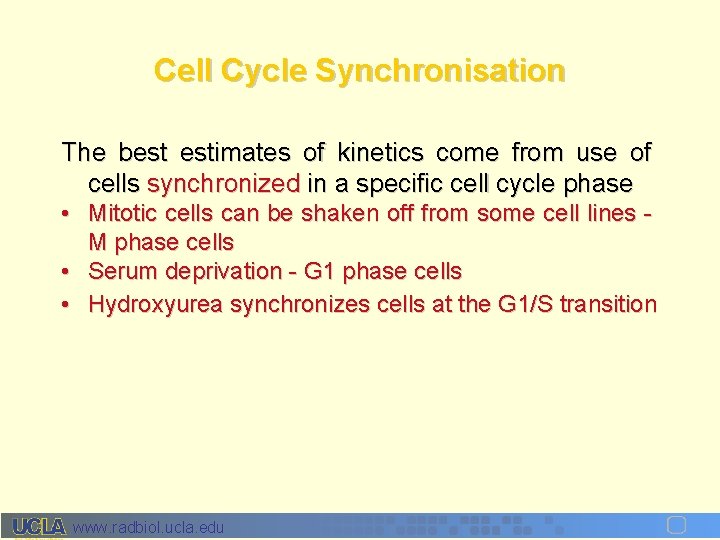 Cell Cycle Synchronisation

The best estimates of kinetics come from use of cells synchronized in a specific cell cycle phase

• Mitotic cells can be shaken off from some cell lines - M phase cells
• Serum deprivation - G1 phase cells
• Hydroxyurea synchronizes cells at the G1/S transition

UCLA www.radbiol.ucla.edu